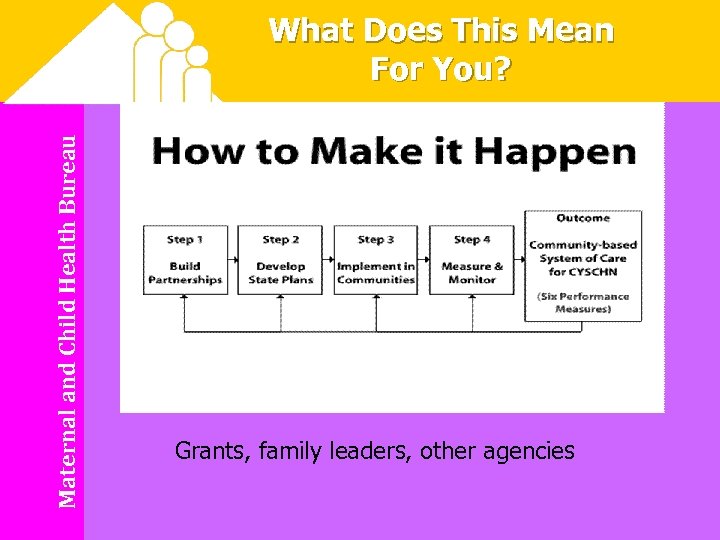 What Does This Mean For You?

Maternal and Child Health Bureau

How to Make it Happen

Step 1

Build Partnerships

Step 2

Develop State Plans

Step 3

Implement in Communities

Step 4

Measure & Monitor

Outcome

Community-based System of Care for CYSCHN

(Six Performance Measures)

Grants, family leaders, other agencies